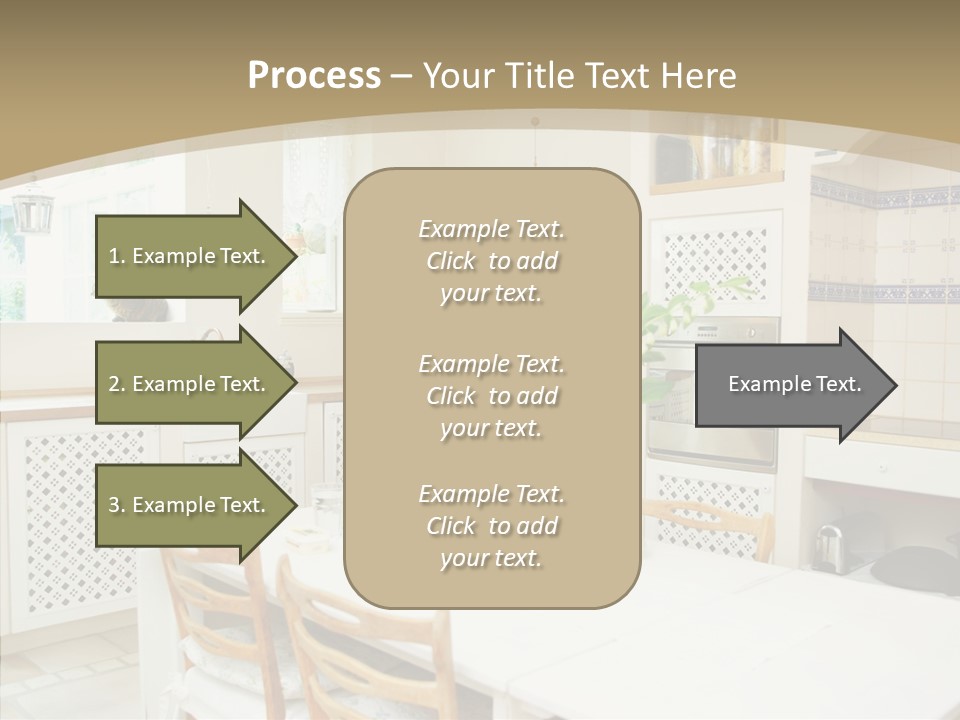 Process – Your Title Text Here

1. Example Text.

2. Example Text.

3. Example Text.

Example Text. Click to add your text.

Example Text. Click to add your text.

Example Text. Click to add your text.

Example Text.